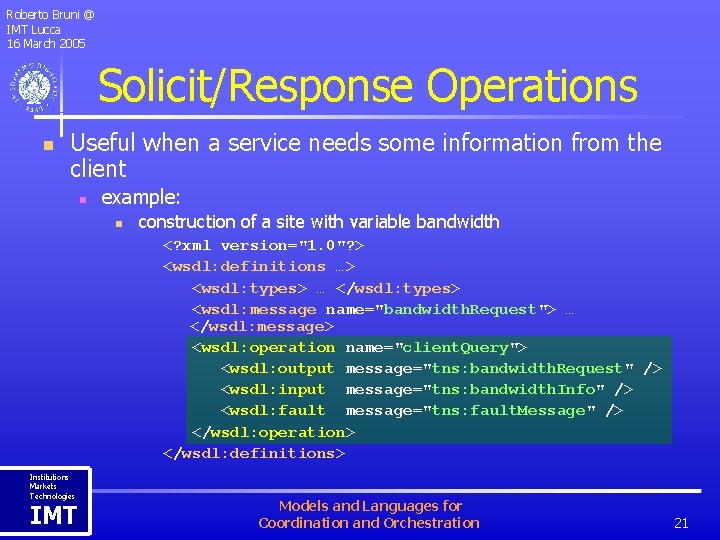 Roberto Bruni @
IMT Lucca
16 March 2005

Solicit/Response Operations

Useful when a service needs some information from the client

example:

construction of a site with variable bandwidth

<?xml version="1.0"?>
<wsdl:definitions …>
<wsdl:types> … </wsdl:types>
<wsdl:message name="bandwidthRequest"> … </wsdl:message>
<wsdl:operation name="clientQuery">
<wsdl:output message="tns:bandwidthRequest" />
<wsdl:input message="tns:bandwidthInfo" />
<wsdl:fault message="tns:faultMessage" />
</wsdl:operation>
</wsdl:definitions>

Institutions
Markets
Technologies
IMT

Models and Languages for
Coordination and Orchestration

21